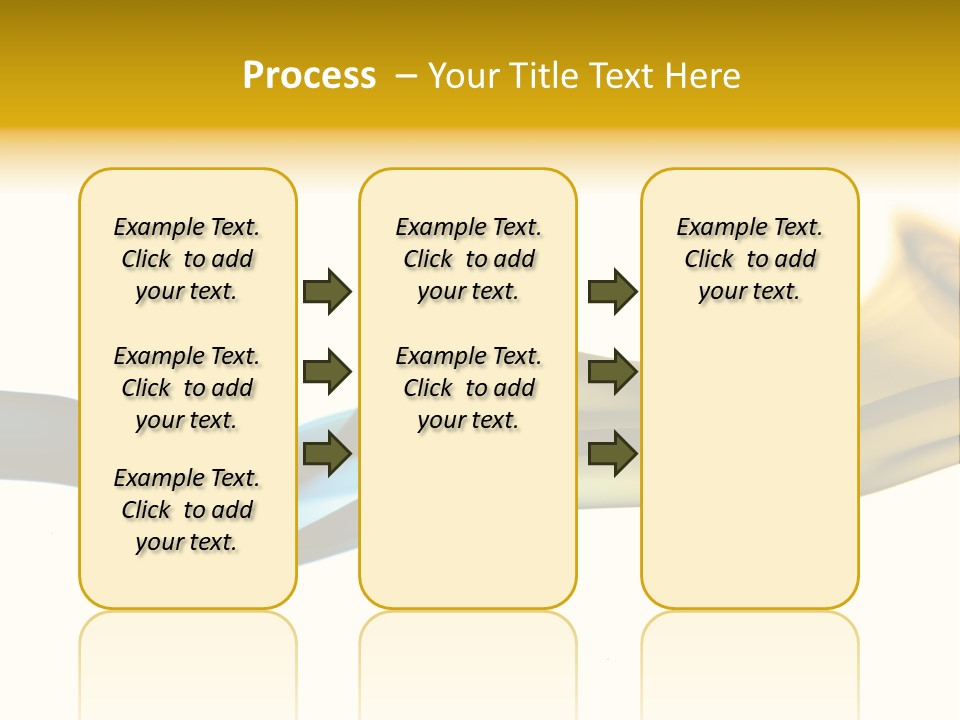 Process – Your Title Text Here

Example Text. Click to add your text.

Example Text. Click to add your text.

Example Text. Click to add your text.

Example Text. Click to add your text.

Example Text. Click to add your text.

Example Text. Click to add your text.